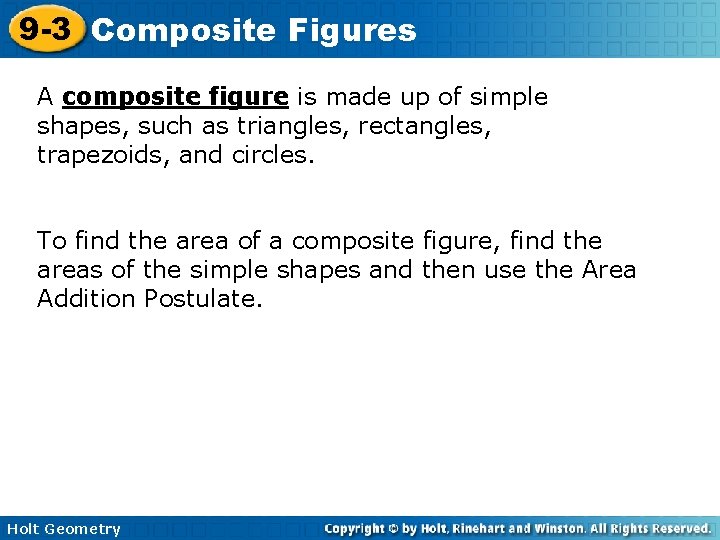 9-3 Composite Figures

A composite figure is made up of simple shapes, such as triangles, rectangles, trapezoids, and circles.

To find the area of a composite figure, find the areas of the simple shapes and then use the Area Addition Postulate.

Holt Geometry

Copyright © by Holt, Rinehart and Winston. All Rights Reserved.